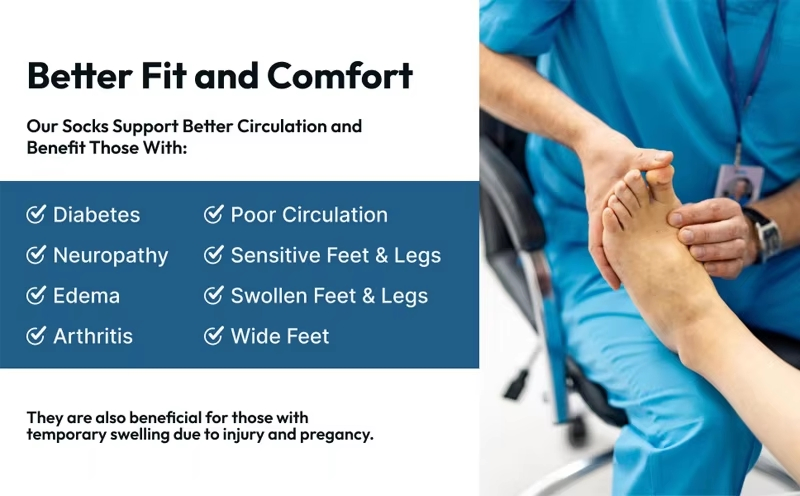 Better Fit and Comfort

Our Socks Support Better Circulation and Benefit Those With:

Diabetes
Neuropathy
Edema
Arthritis

Poor Circulation
Sensitive Feet & Legs
Swollen Feet & Legs
Wide Feet

They are also beneficial for those with temporary swelling due to injury and pregancy.